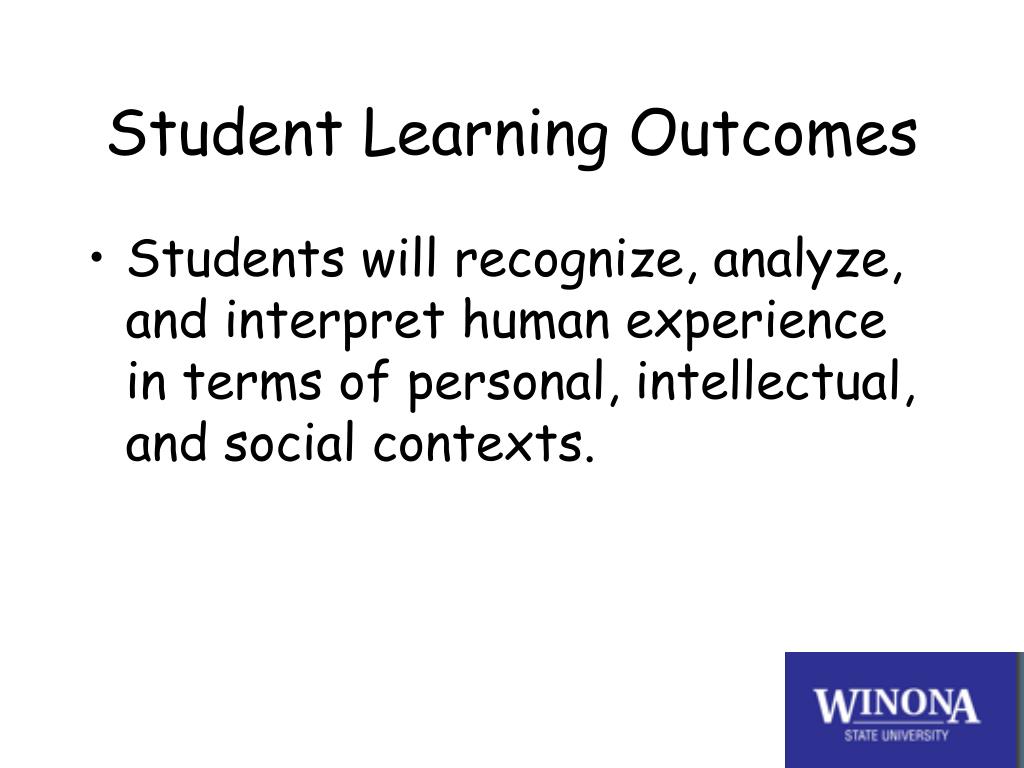 Student Learning Outcomes

• Students will recognize, analyze, and interpret human experience in terms of personal, intellectual, and social contexts.

WINONA
STATE UNIVERSITY